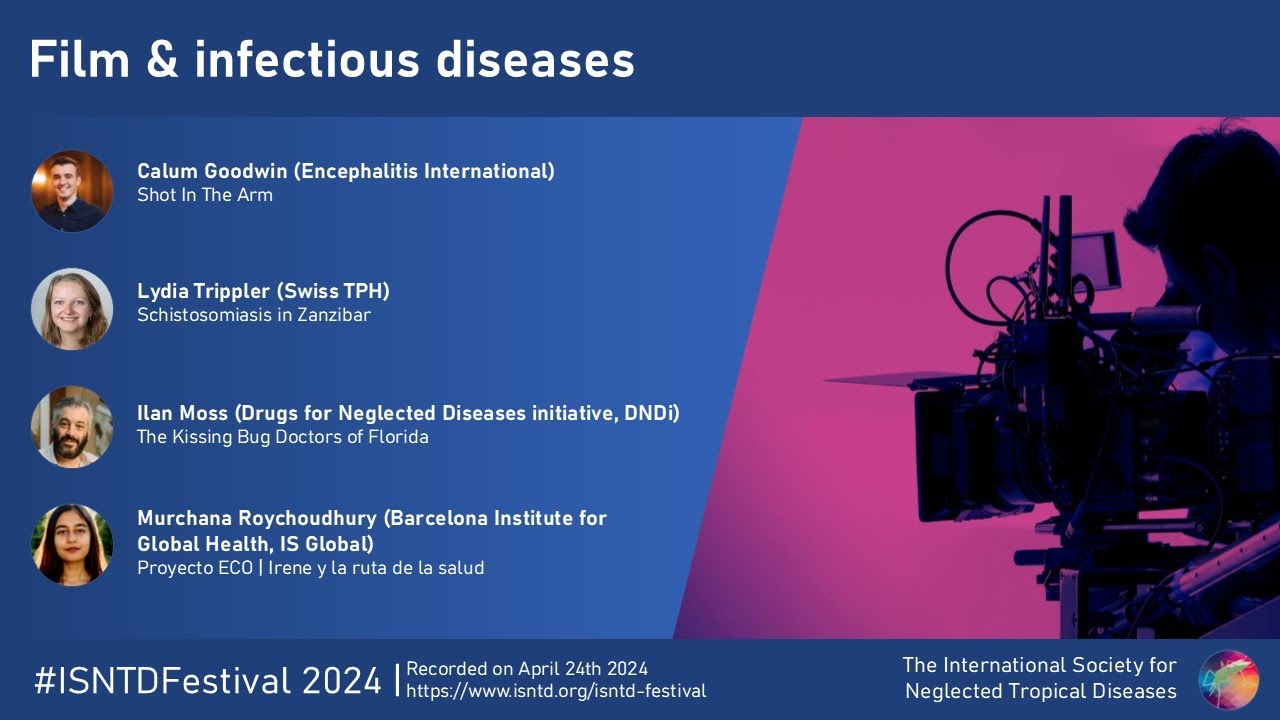 Film & infectious diseases

Calum Goodwin (Encephalitis International)
Shot In The Arm

Lydia Trippler (Swiss TPH)
Schistosomiasis in Zanzibar

Ilan Moss (Drugs for Neglected Diseases initiative, DNDi)
The Kissing Bug Doctors of Florida

Murchana Roychoudhury (Barcelona Institute for Global Health, IS Global)
Proyecto ECO | Irene y la ruta de la salud

#ISNTDFestival 2024 | Recorded on April 24th 2024
https://www.isntd.org/isntd-festival

The International Society for Neglected Tropical Diseases